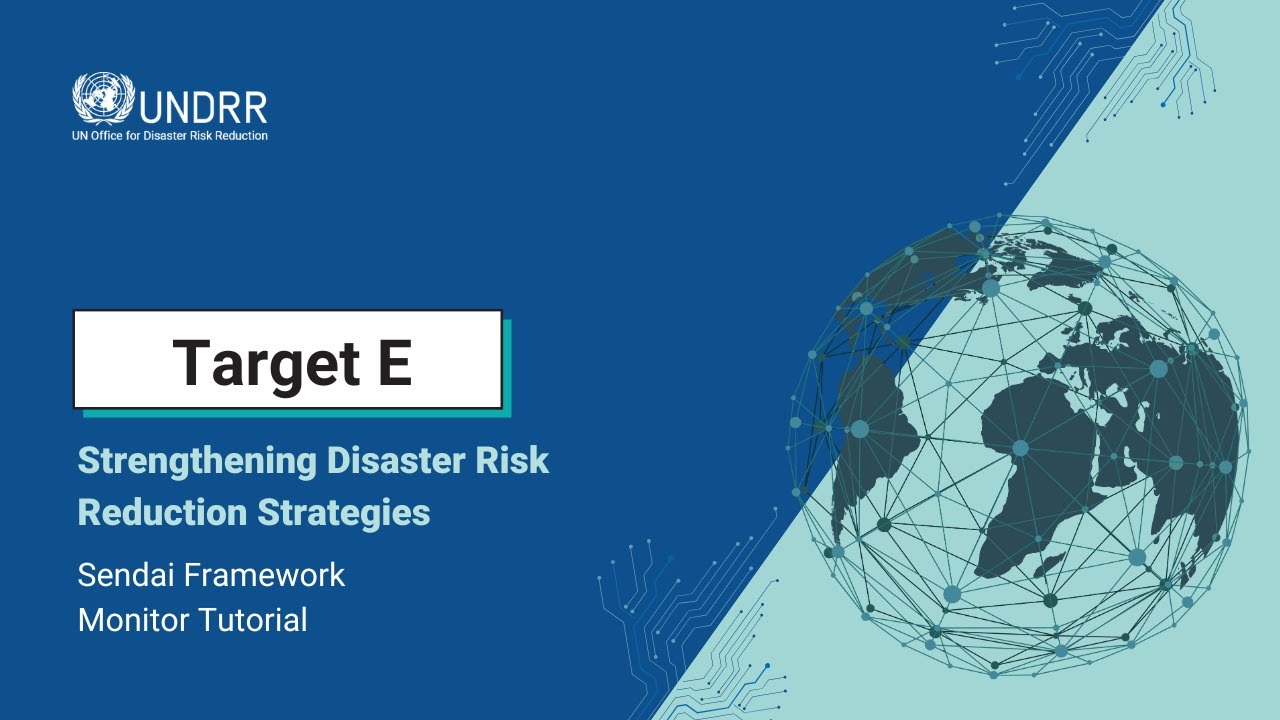 UNDRR
UN Office for Disaster Risk Reduction

Target E

Strengthening Disaster Risk Reduction Strategies

Sendai Framework Monitor Tutorial